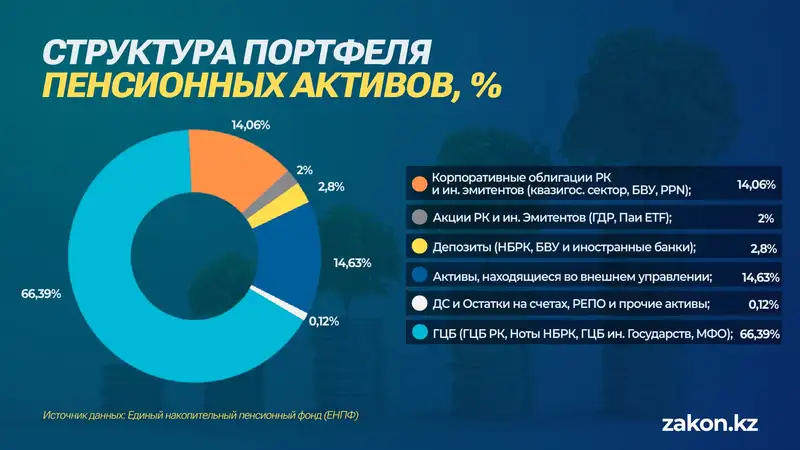 СТРУКТУРА ПОРТФЕЛЯ
ПЕНСИОННЫХ АКТИВОВ, %

14,06%
2%
2,8%
14,63%
0,12%
66,39%

| | |
|---|---|
| Корпоративные облигации РК и ин. эмитентов (квазигос. сектор, БВУ, PPN); | 14,06% |
| Акции РК и ин. Эмитентов (ГДР, Паи ETF); | 2% |
| Депозиты (НБРК, БВУ и иностранные банки); | 2,8% |
| Активы, находящиеся во внешнем управлении; | 14,63% |
| ДС и Остатки на счетах, РЕПО и прочие активы; | 0,12% |
| ГЦБ (ГЦБ РК, Ноты НБРК, ГЦБ ин. Государств, МФО); | 66,39% |

Источник данных: Единый накопительный пенсионный фонд (ЕНПФ)

zakon.kz